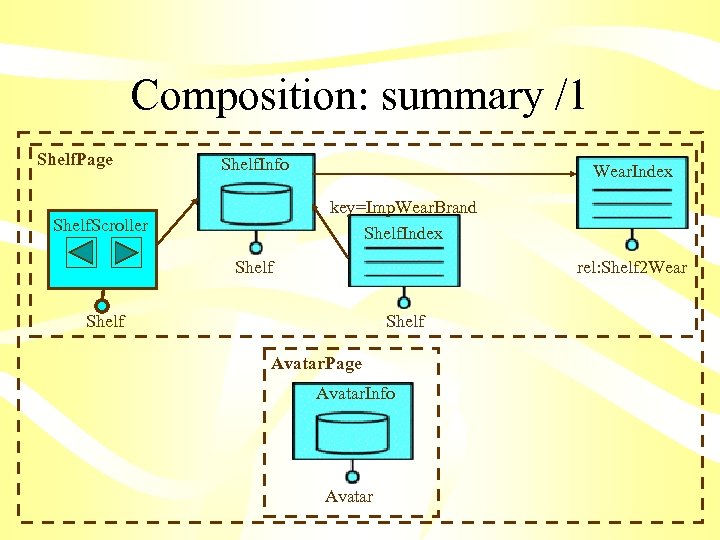 Composition: summary /1

ShelfPage

ShelfScroller

Shelf

ShelfInfo

Shelf

key=ImpWearBrand

ShelfIndex

Shelf

WearIndex

rel:Shelf2Wear

AvatarPage

AvatarInfo

Avatar